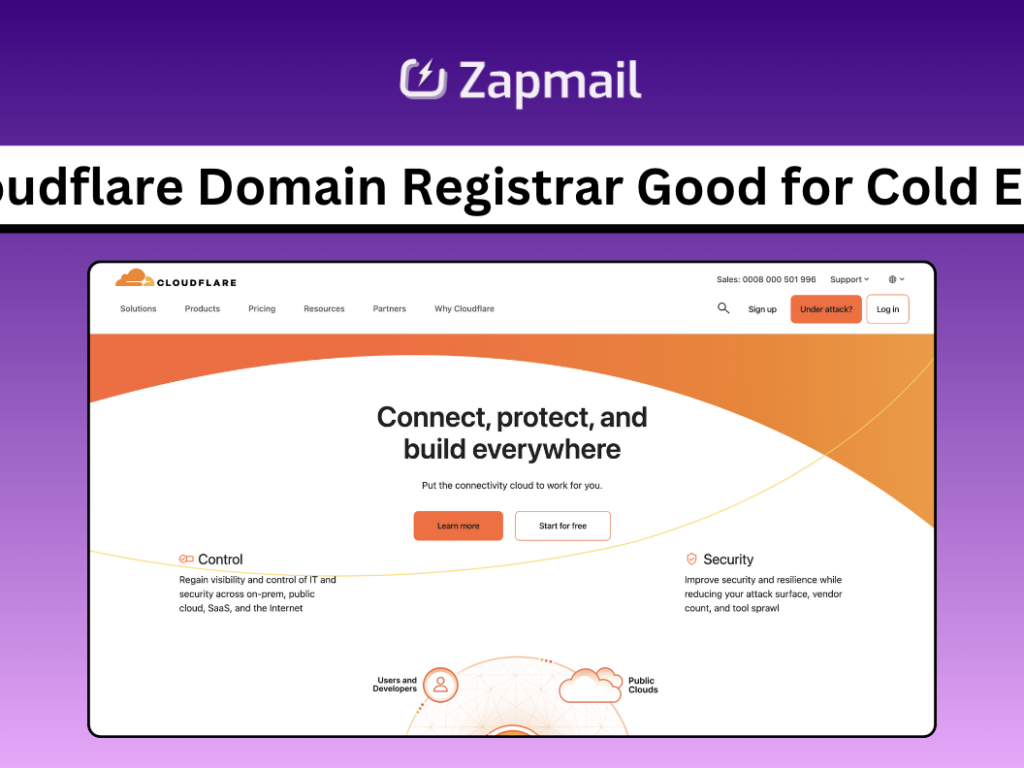 Zapmail

oudflare Domain Registrar Good for Cold E

CLOUDFLARE

Sales: 0008 000 501 996 Support

Solutions Products Pricing Resources Partners Why Cloudflare

Sign up Under attack? Log in

Connect, protect, and build everywhere

Put the connectivity cloud to work for you.

Learn more Start for free

Control

Regain visibility and control of IT and security across on-prem, public cloud, SaaS, and the Internet

Security

Improve security and resilience while reducing your attack surface, vendor count, and tool sprawl

Users and Developers

Public Clouds